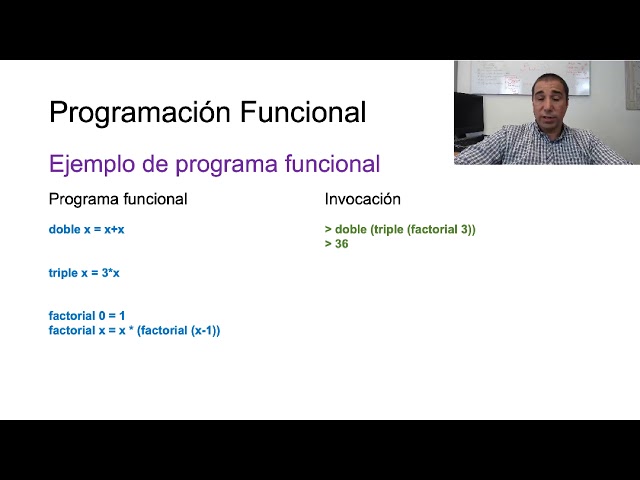 Programación Funcional

Ejemplo de programa funcional

Programa funcional

doble x = x+x

triple x = 3*x

factorial 0 = 1
factorial x = x * (factorial (x-1))

Invocación

> doble (triple (factorial 3))
> 36